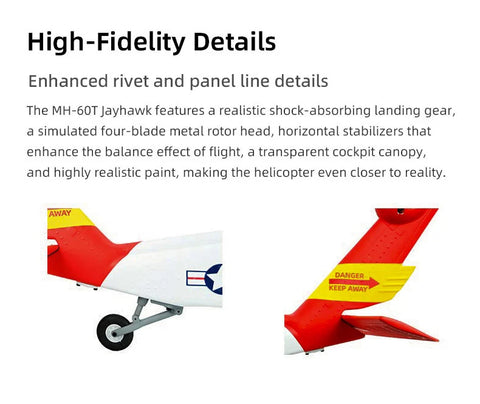 High-Fidelity Details

Enhanced rivet and panel line details

The MH-60T Jayhawk features a realistic shock-absorbing landing gear, a simulated four-blade metal rotor head, horizontal stabilizers that enhance the balance effect of flight, a transparent cockpit canopy, and highly realistic paint, making the helicopter even closer to reality.

AWAY

DANGER
KEEP AWAY